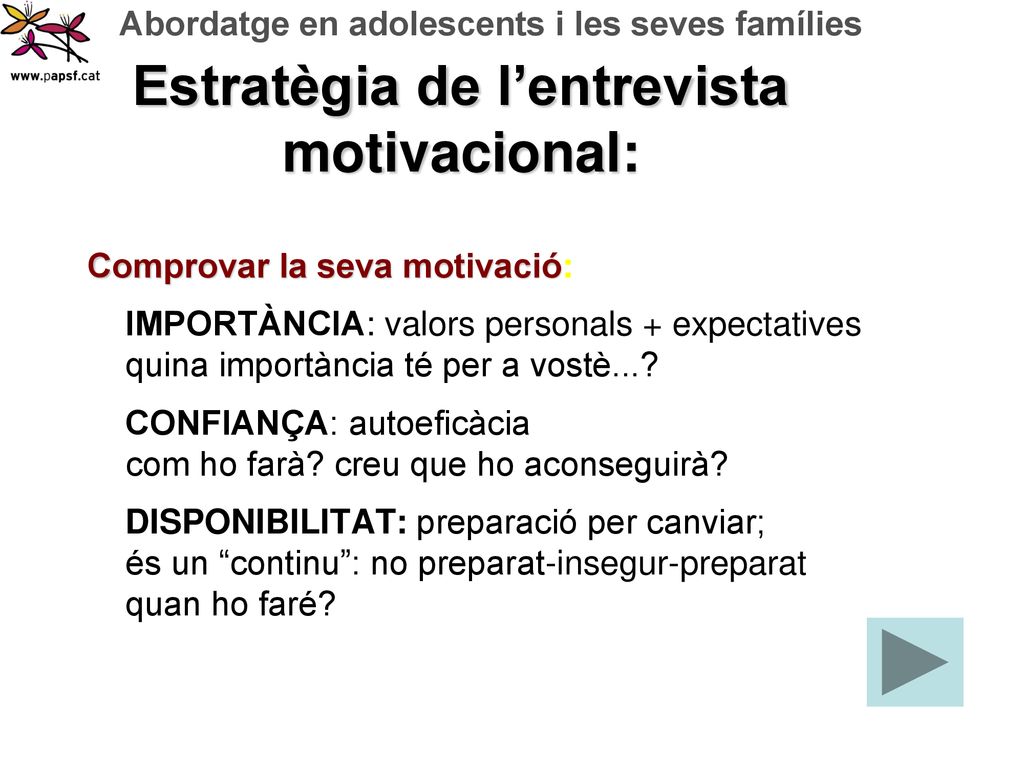 www.papsf.cat

Abordatge en adolescents i les seves famílies

Estratègia de l’entrevista motivacional:

Comprovar la seva motivació:

IMPORTÀNCIA: valors personals + expectatives quina importància té per a vostè...?

CONFIANÇA: autoeficàcia com ho farà? creu que ho aconseguirà?

DISPONIBILITAT: preparació per canviar; és un “continu”: no preparat-insegur-preparat quan ho faré?